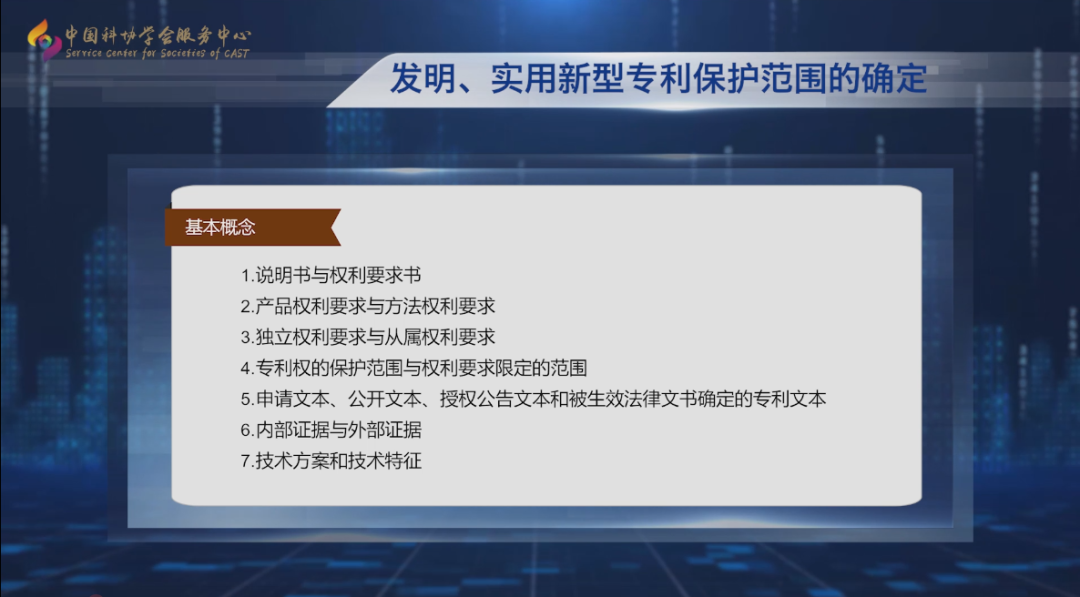 中国科协学会服务中心
Service Center for Societies of CAST

发明、实用新型专利保护范围的确定

基本概念

1.说明书与权利要求书
2.产品权利要求与方法权利要求
3.独立权利要求与从属权利要求
4.专利权的保护范围与权利要求限定的范围
5.申请文本、公开文本、授权公告文本和被生效法律文书确定的专利文本
6.内部证据与外部证据
7.技术方案和技术特征